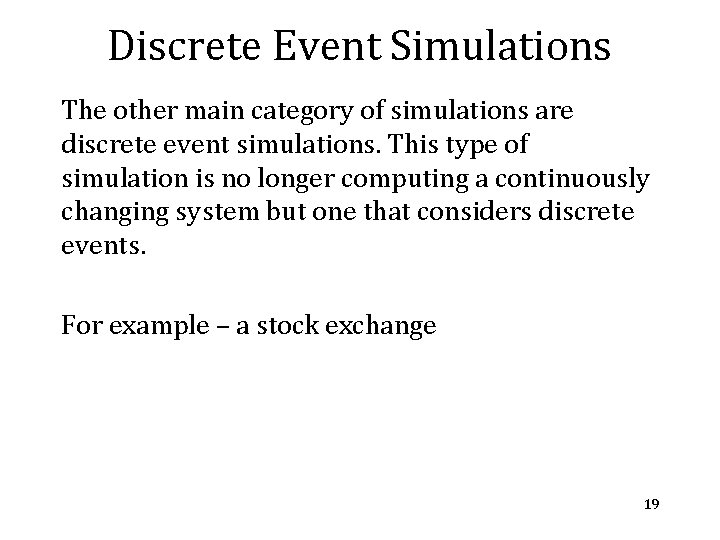 Discrete Event Simulations

The other main category of simulations are discrete event simulations. This type of simulation is no longer computing a continuously changing system but one that considers discrete events.

For example – a stock exchange

19